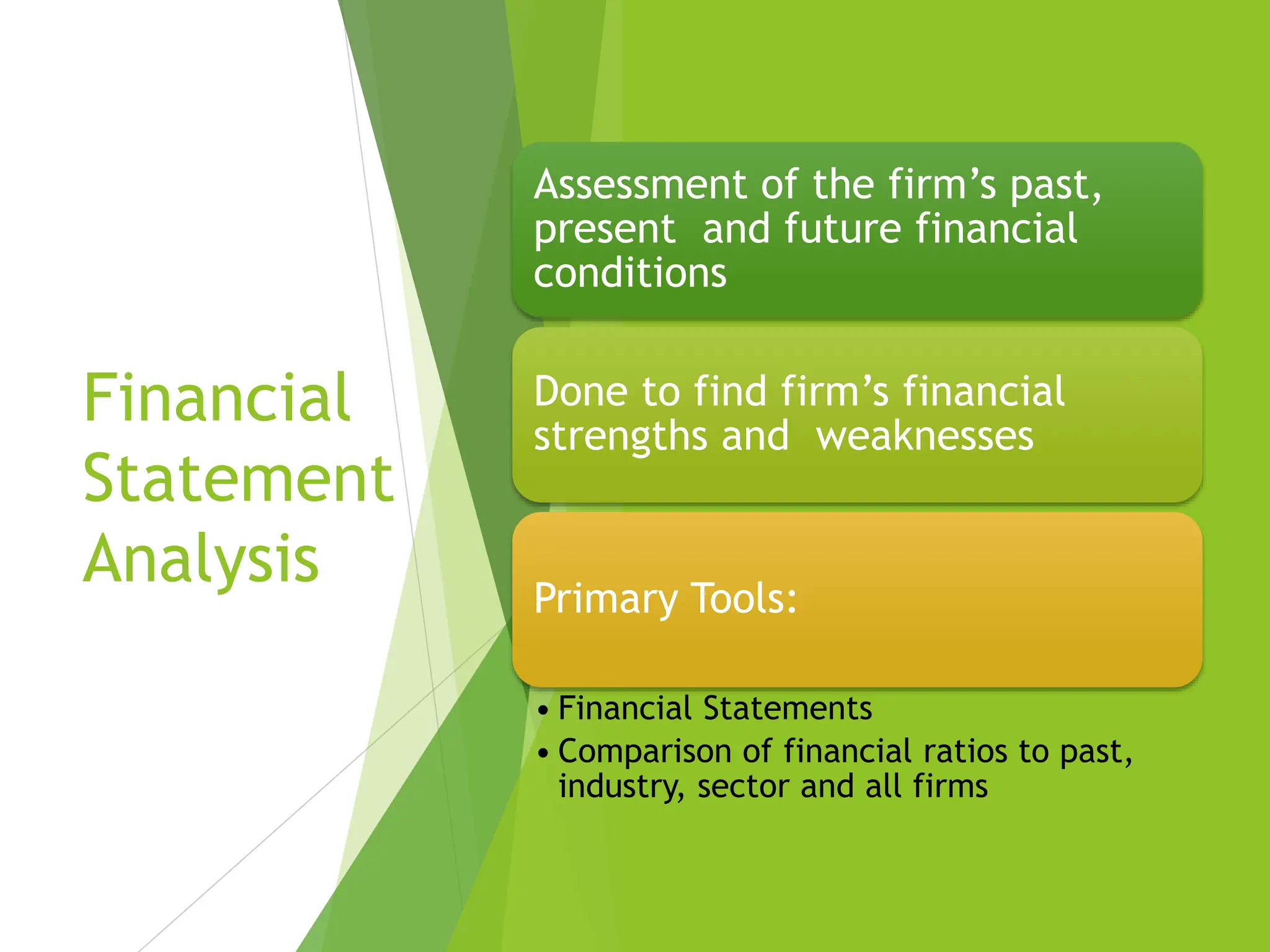 Financial Statement Analysis

Assessment of the firm’s past, present and future financial conditions

Done to find firm’s financial strengths and weaknesses

Primary Tools:

• Financial Statements
• Comparison of financial ratios to past, industry, sector and all firms